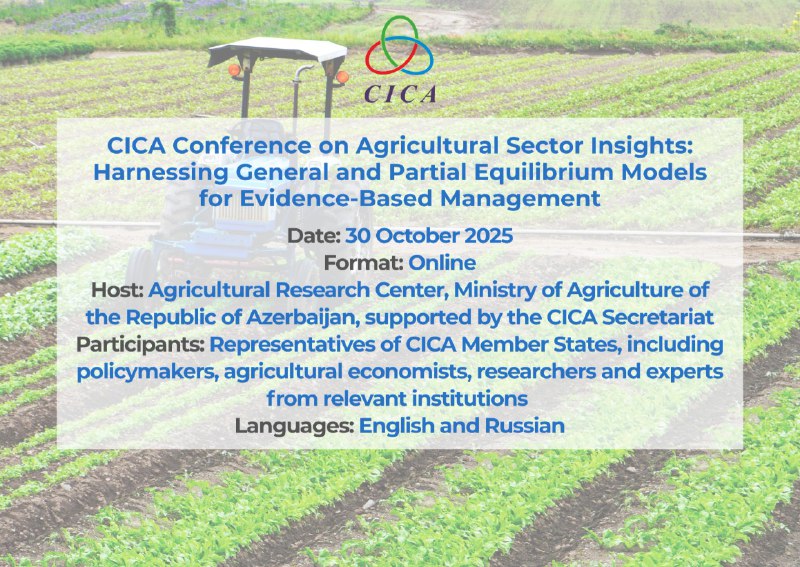 CICA

CICA Conference on Agricultural Sector Insights: Harnessing General and Partial Equilibrium Models for Evidence-Based Management

Date: 30 October 2025
Format: Online
Host: Agricultural Research Center, Ministry of Agriculture of the Republic of Azerbaijan, supported by the CICA Secretariat
Participants: Representatives of CICA Member States, including policymakers, agricultural economists, researchers and experts from relevant institutions
Languages: English and Russian